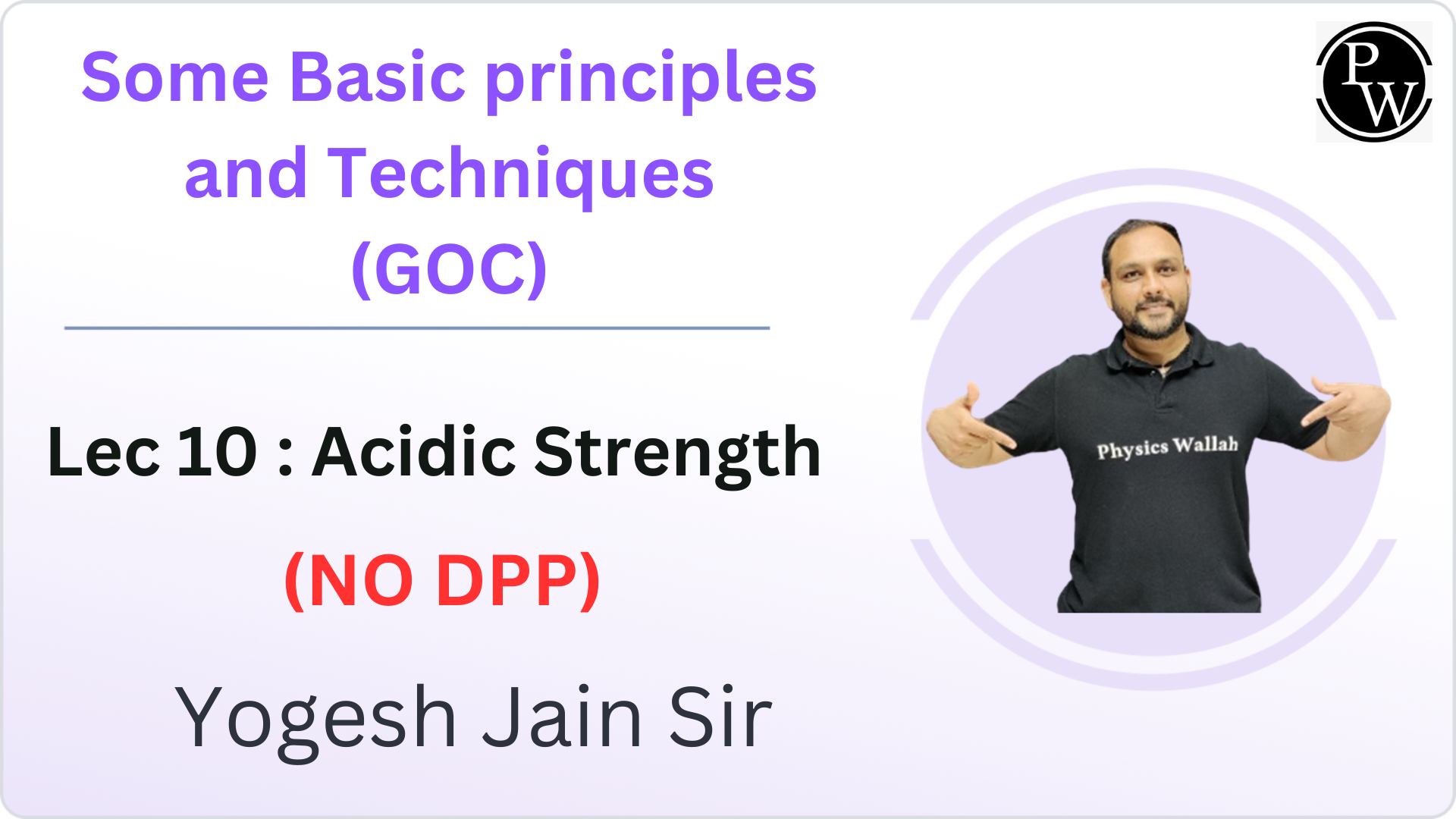 Some Basic principles and Techniques (GOC)

Lec 10 : Acidic Strength

(NO DPP)

Yogesh Jain Sir

PW

Physics Wallah